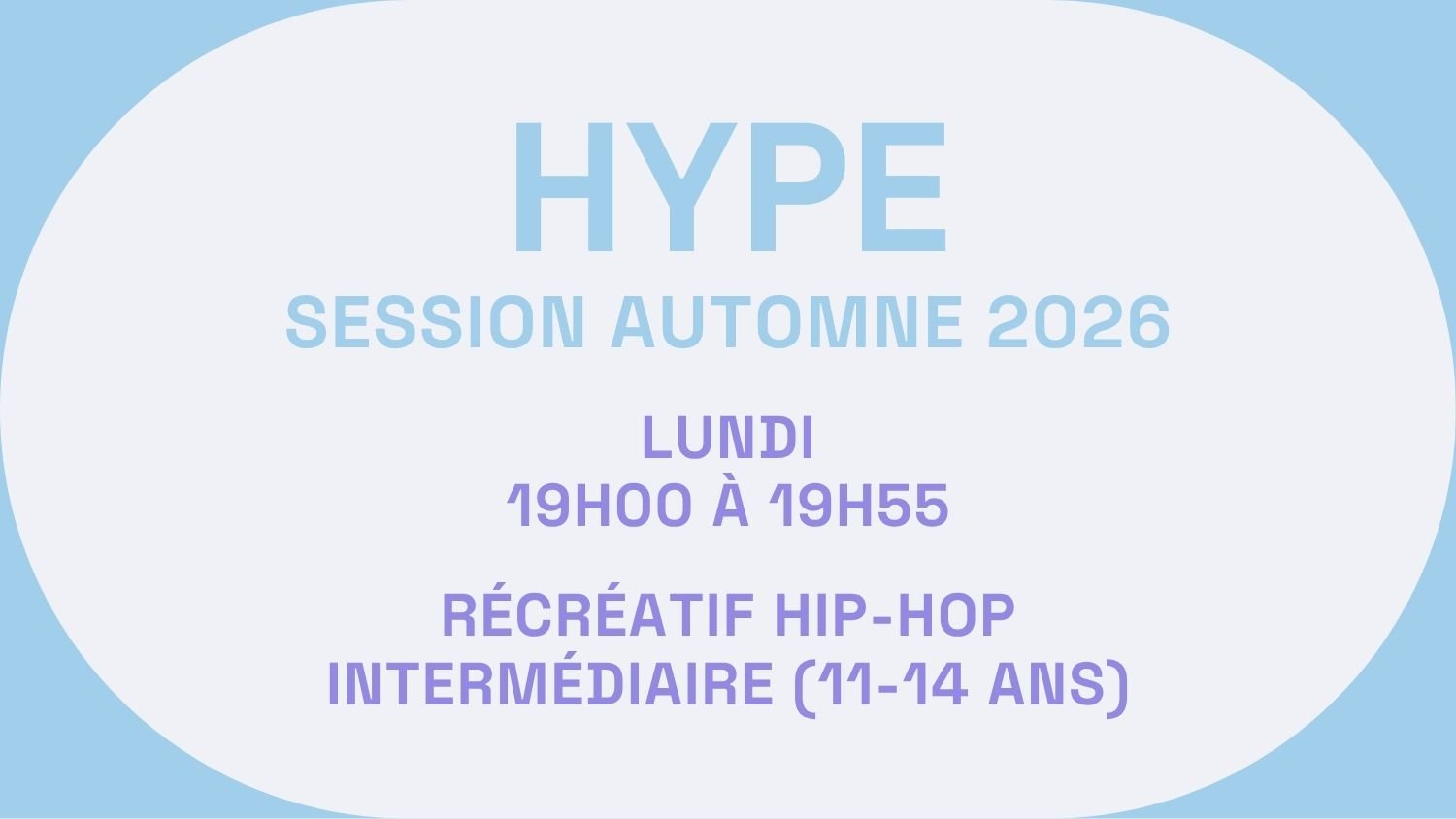 HYPE
SESSION AUTOMNE 2026

LUNDI
19H00 À 19H55

RÉCRÉATIF HIP-HOP
INTERMÉDIAIRE (11-14 ANS)